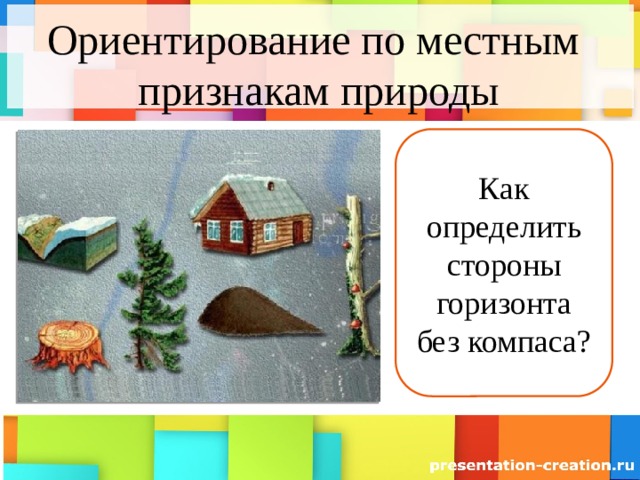 Ориентирование по местным признакам природы

Как определить стороны горизонта без компаса?

presentation-creation.ru